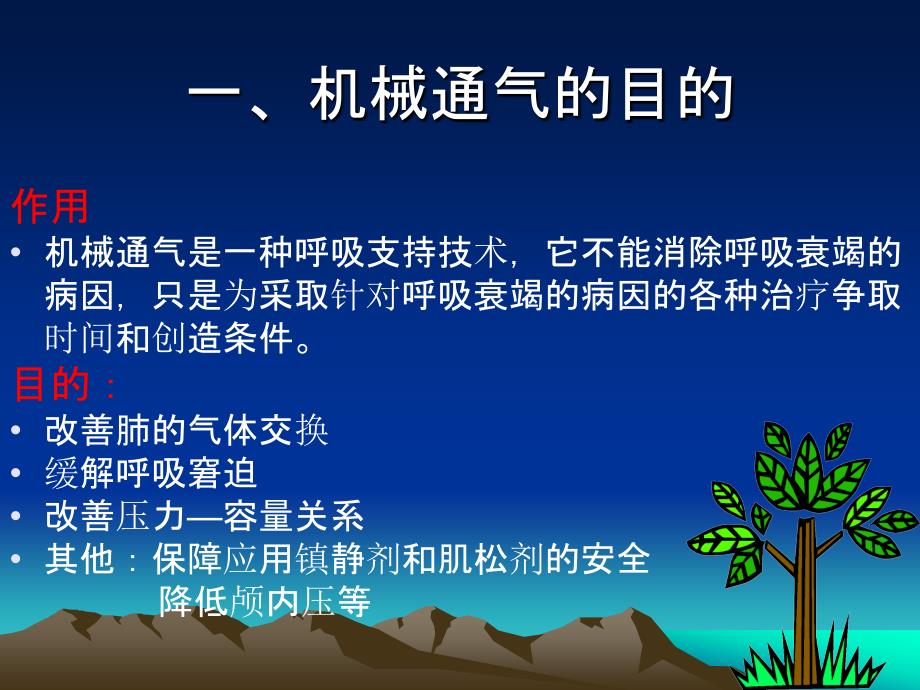 一、机械通气的目的

作用
• 机械通气是一种呼吸支持技术，它不能消除呼吸衰竭的病因，只是为采取针对呼吸衰竭的病因的各种治疗争取时间和创造条件。

目的：
• 改善肺的气体交换
• 缓解呼吸窘迫
• 改善压力—容量关系
• 其他：保障应用镇静剂和肌松剂的安全
降低颅内压等